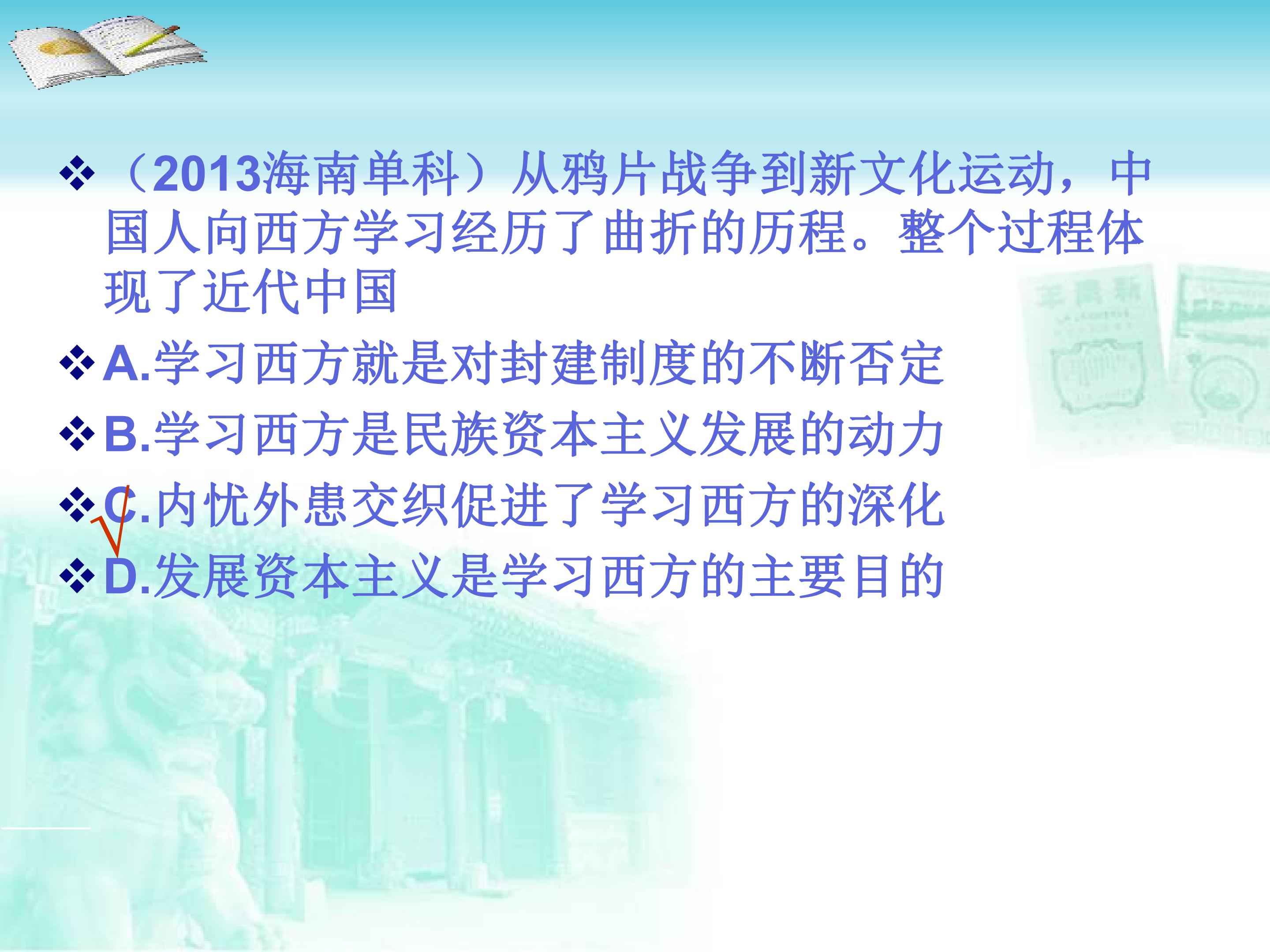 ❖ （2013海南单科）从鸦片战争到新文化运动，中国人向西方学习经历了曲折的历程。整个过程体现了近代中国

❖ A.学习西方就是对封建制度的不断否定

❖ B.学习西方是民族资本主义发展的动力

❖ C.内忧外患交织促进了学习西方的深化 √

❖ D.发展资本主义是学习西方的主要目的